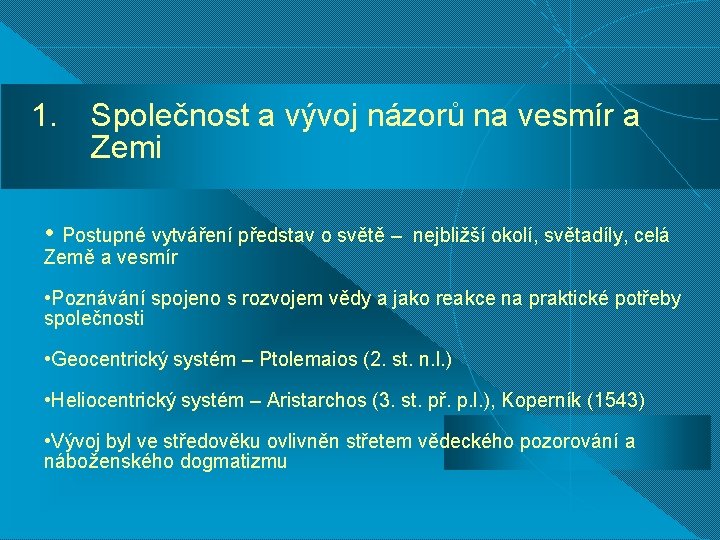 1. Společnost a vývoj názorů na vesmír a Zemi

• Postupné vytváření představ o světě – nejbližší okolí, světadíly, celá Země a vesmír

•Poznávání spojeno s rozvojem vědy a jako reakce na praktické potřeby společnosti

•Geocentrický systém – Ptolemaios (2. st. n.l.)

•Heliocentrický systém – Aristarchos (3. st. př. p.l.), Koperník (1543)

•Vývoj byl ve středověku ovlivněn střetem vědeckého pozorování a náboženského dogmatizmu